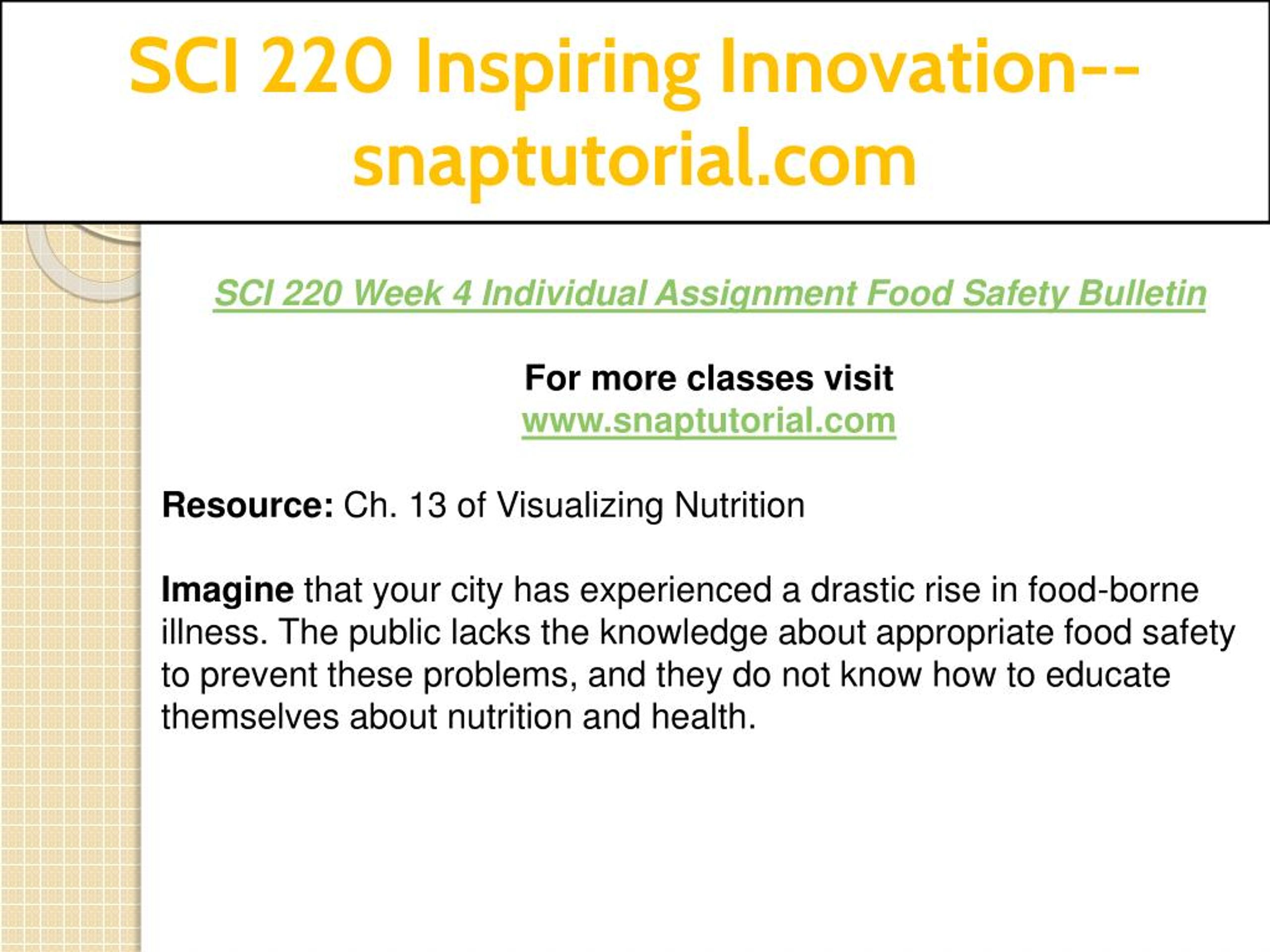 SCI 220 Inspiring Innovation--snaptutorial.com

SCI 220 Week 4 Individual Assignment Food Safety Bulletin

For more classes visit
www.snaptutorial.com

Resource: Ch. 13 of Visualizing Nutrition

Imagine that your city has experienced a drastic rise in food-borne illness. The public lacks the knowledge about appropriate food safety to prevent these problems, and they do not know how to educate themselves about nutrition and health.